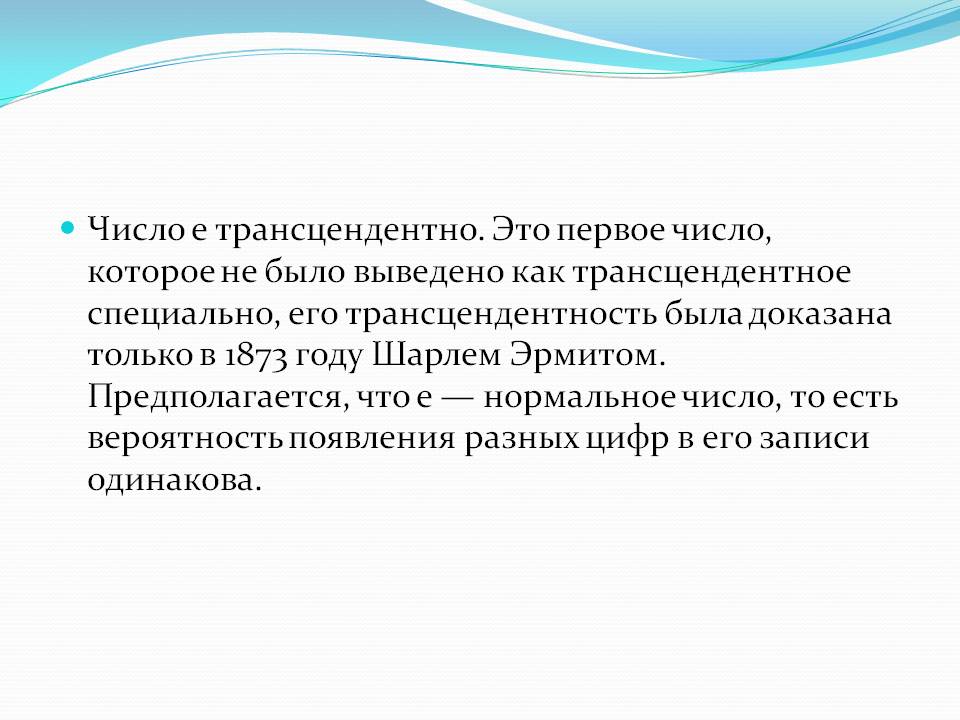 Число e трансцендентно. Это первое число, которое не было выведено как трансцендентное специально, его трансцендентность была доказана только в 1873 году Шарлем Эрмитом. Предполагается, что e — нормальное число, то есть вероятность появления разных цифр в его записи одинакова.